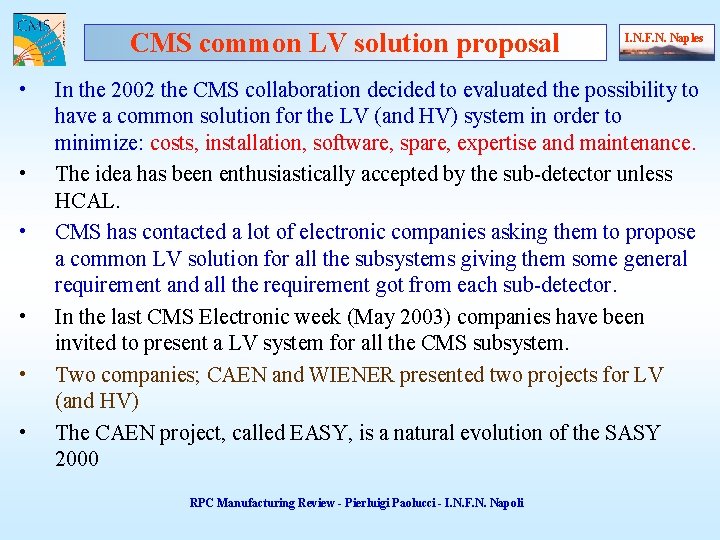 CMS

CMS common LV solution proposal

I.N.F.N. Naples

• In the 2002 the CMS collaboration decided to evaluated the possibility to have a common solution for the LV (and HV) system in order to minimize: costs, installation, software, spare, expertise and maintenance.

• The idea has been enthusiastically accepted by the sub-detector unless HCAL.

• CMS has contacted a lot of electronic companies asking them to propose a common LV solution for all the subsystems giving them some general requirement and all the requirement got from each sub-detector.

• In the last CMS Electronic week (May 2003) companies have been invited to present a LV system for all the CMS subsystem.

• Two companies; CAEN and WIENER presented two projects for LV (and HV)

• The CAEN project, called EASY, is a natural evolution of the SASY 2000

RPC Manufacturing Review - Pierluigi Paolucci - I.N.F.N. Napoli